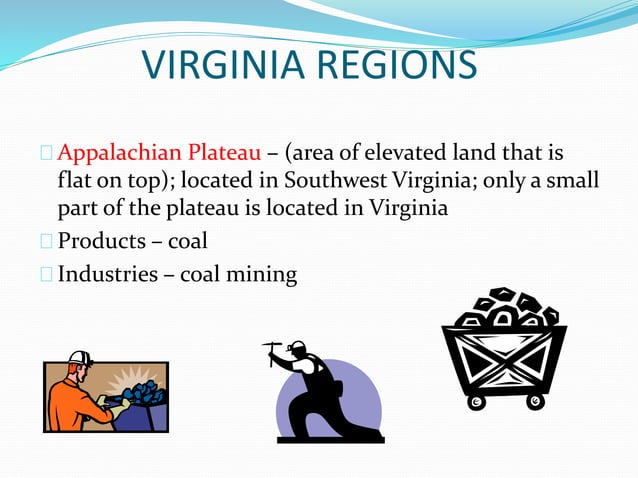 VIRGINIA REGIONS

Appalachian Plateau – (area of elevated land that is flat on top); located in Southwest Virginia; only a small part of the plateau is located in Virginia

Products – coal

Industries – coal mining